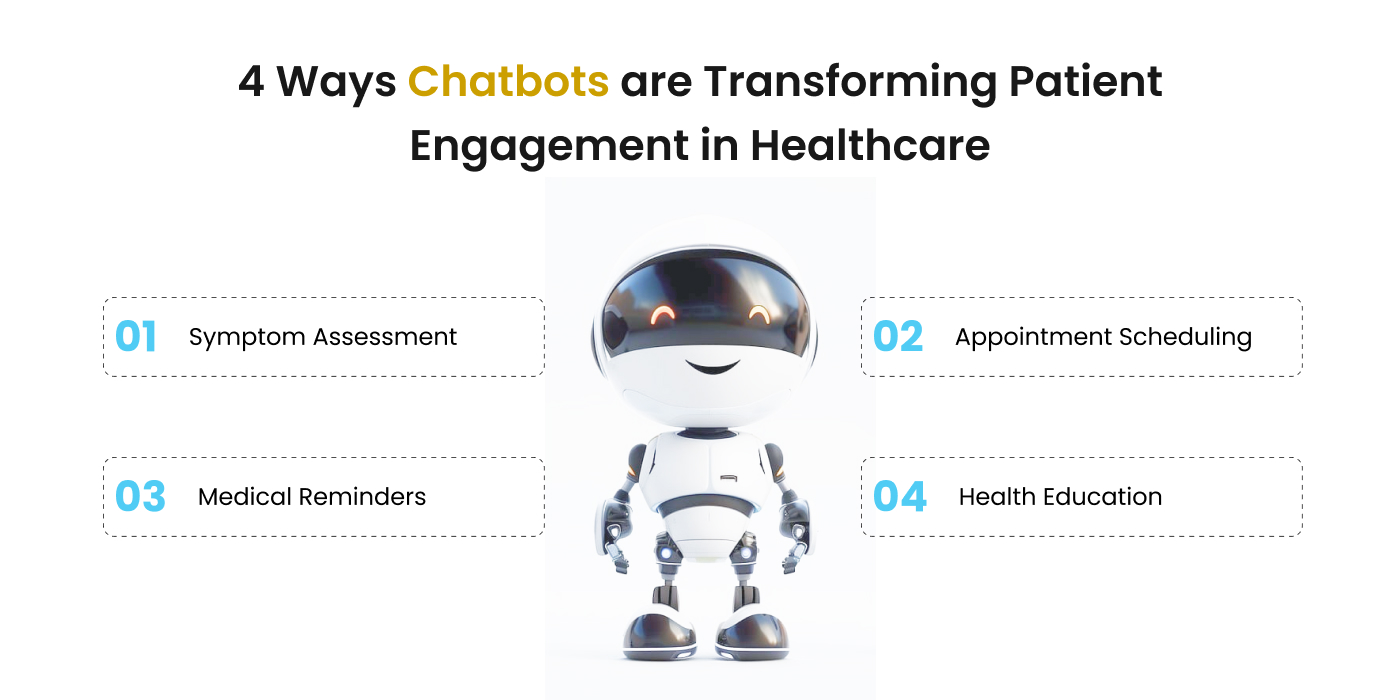 4 Ways Chatbots are Transforming Patient Engagement in Healthcare

01 Symptom Assessment

02 Appointment Scheduling

03 Medical Reminders

04 Health Education